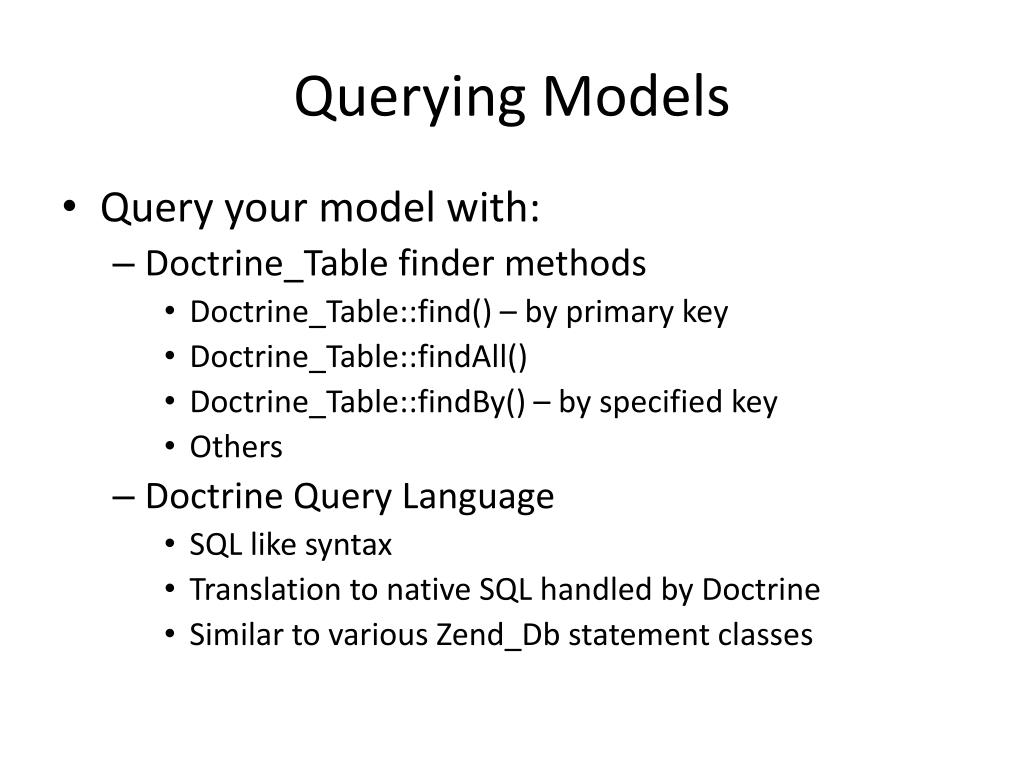 Querying Models

• Query your model with:
– Doctrine_Table finder methods
• Doctrine_Table::find() – by primary key
• Doctrine_Table::findAll()
• Doctrine_Table::findBy() – by specified key
• Others
– Doctrine Query Language
• SQL like syntax
• Translation to native SQL handled by Doctrine
• Similar to various Zend_Db statement classes